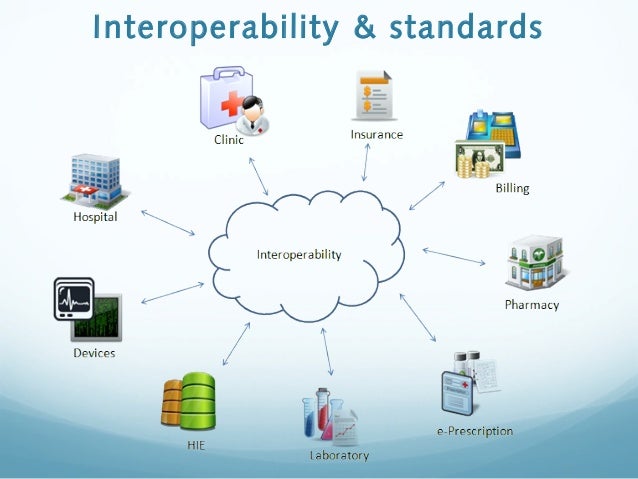 Interoperability & standards

Clinic

Insurance

Billing

Hospital

Interoperability

Pharmacy

Devices

e-Prescription

HIE

Laboratory